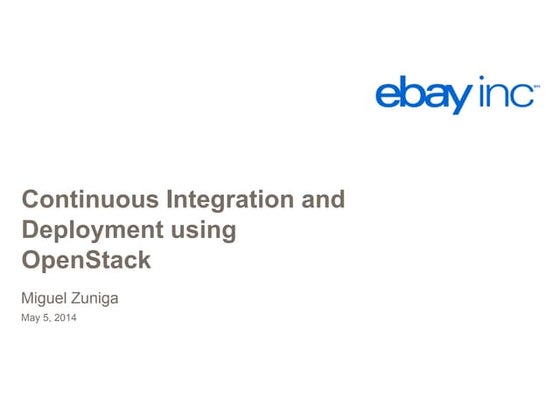 ebay inc

Continuous Integration and Deployment using OpenStack

Miguel Zuniga

May 5, 2014